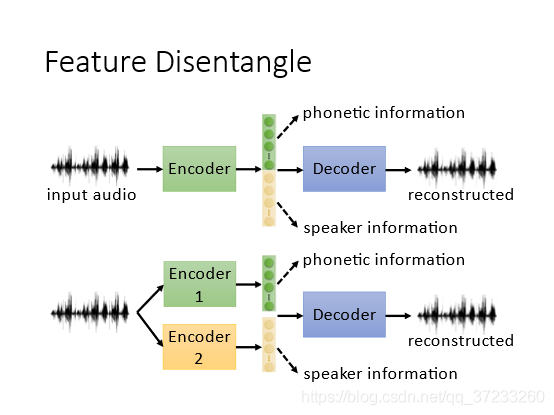 Feature Disentangle

phonetic information

Encoder

Decoder

input audio

reconstructed

speaker information

phonetic information

Encoder 1

Decoder

Encoder 2

reconstructed

speaker information

https://blog.csdn.net/qq_37233260